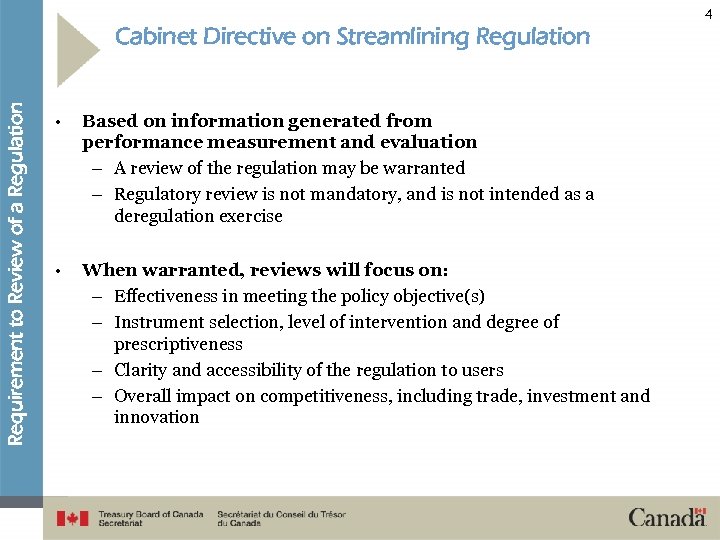 4

Cabinet Directive on Streamlining Regulation

Requirement to Review of a Regulation

• Based on information generated from performance measurement and evaluation
– A review of the regulation may be warranted
– Regulatory review is not mandatory, and is not intended as a deregulation exercise

• When warranted, reviews will focus on:
– Effectiveness in meeting the policy objective(s)
– Instrument selection, level of intervention and degree of prescriptiveness
– Clarity and accessibility of the regulation to users
– Overall impact on competitiveness, including trade, investment and innovation

Treasury Board of Canada Secretariat
Secrétariat du Conseil du Trésor du Canada

Canada